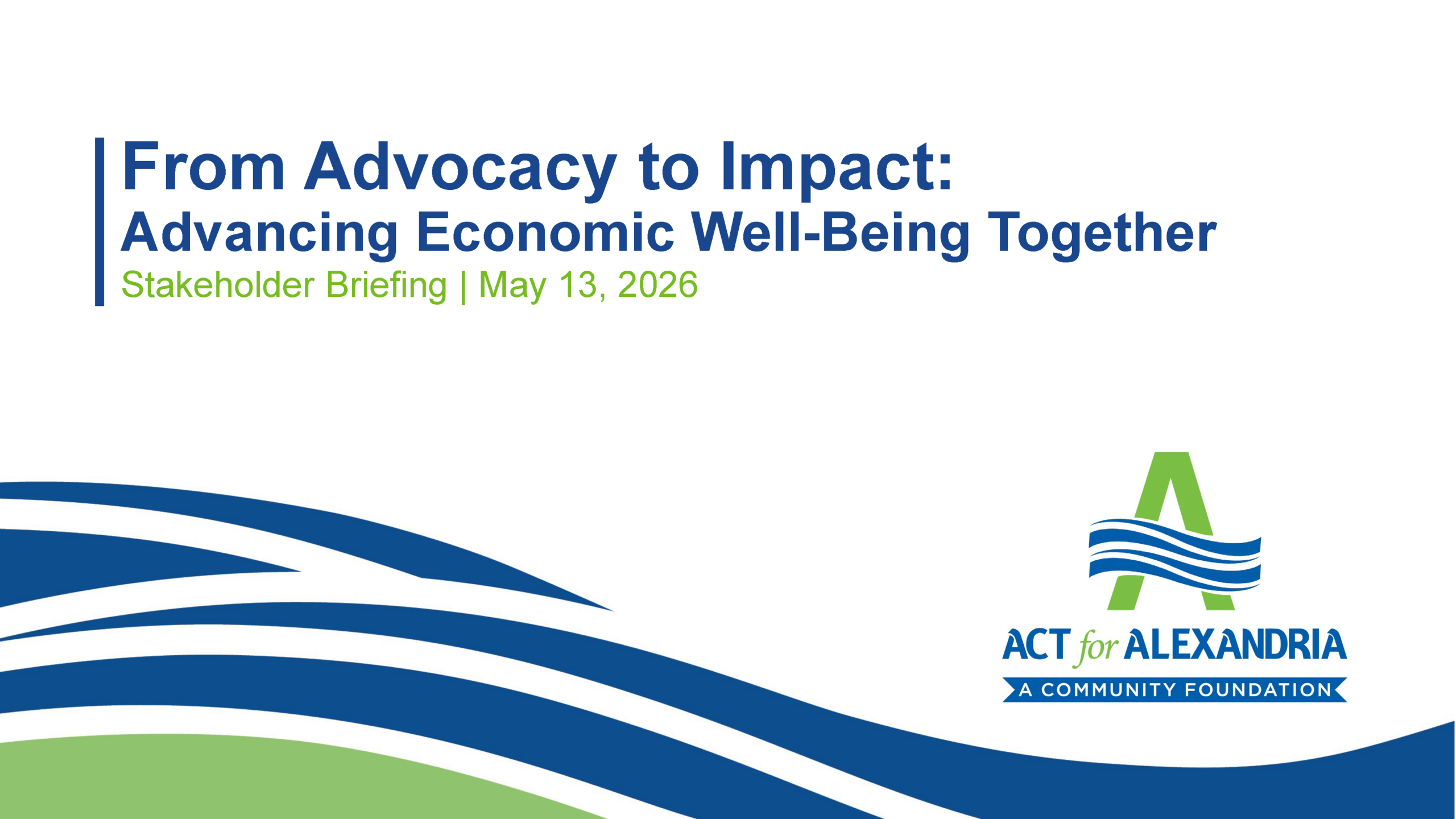 From Advocacy to Impact:
Advancing Economic Well-Being Together
Stakeholder Briefing | May 13, 2026

ACT for ALEXANDRIA
A COMMUNITY FOUNDATION